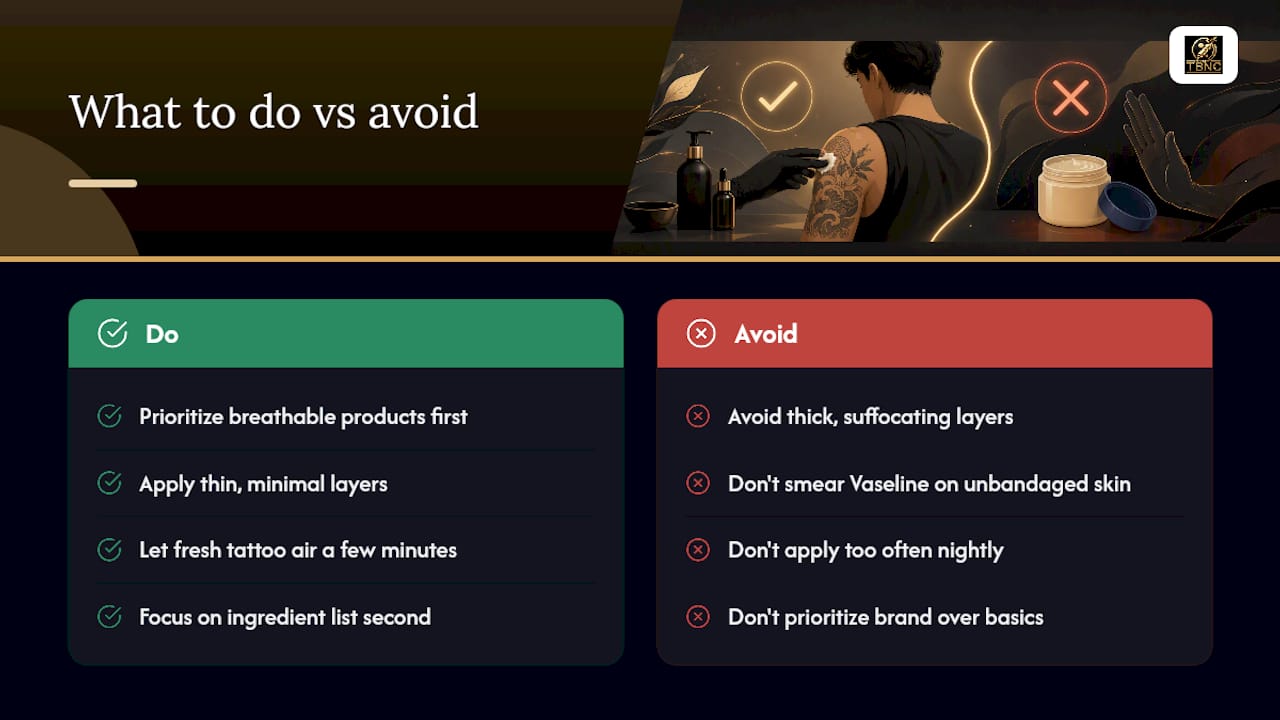 What to do vs avoid

TBNC

Do

Prioritize breathable products first

Apply thin, minimal layers

Let fresh tattoo air a few minutes

Focus on ingredient list second

Avoid

Avoid thick, suffocating layers

Don't smear Vaseline on unbandaged skin

Don't apply too often nightly

Don't prioritize brand over basics